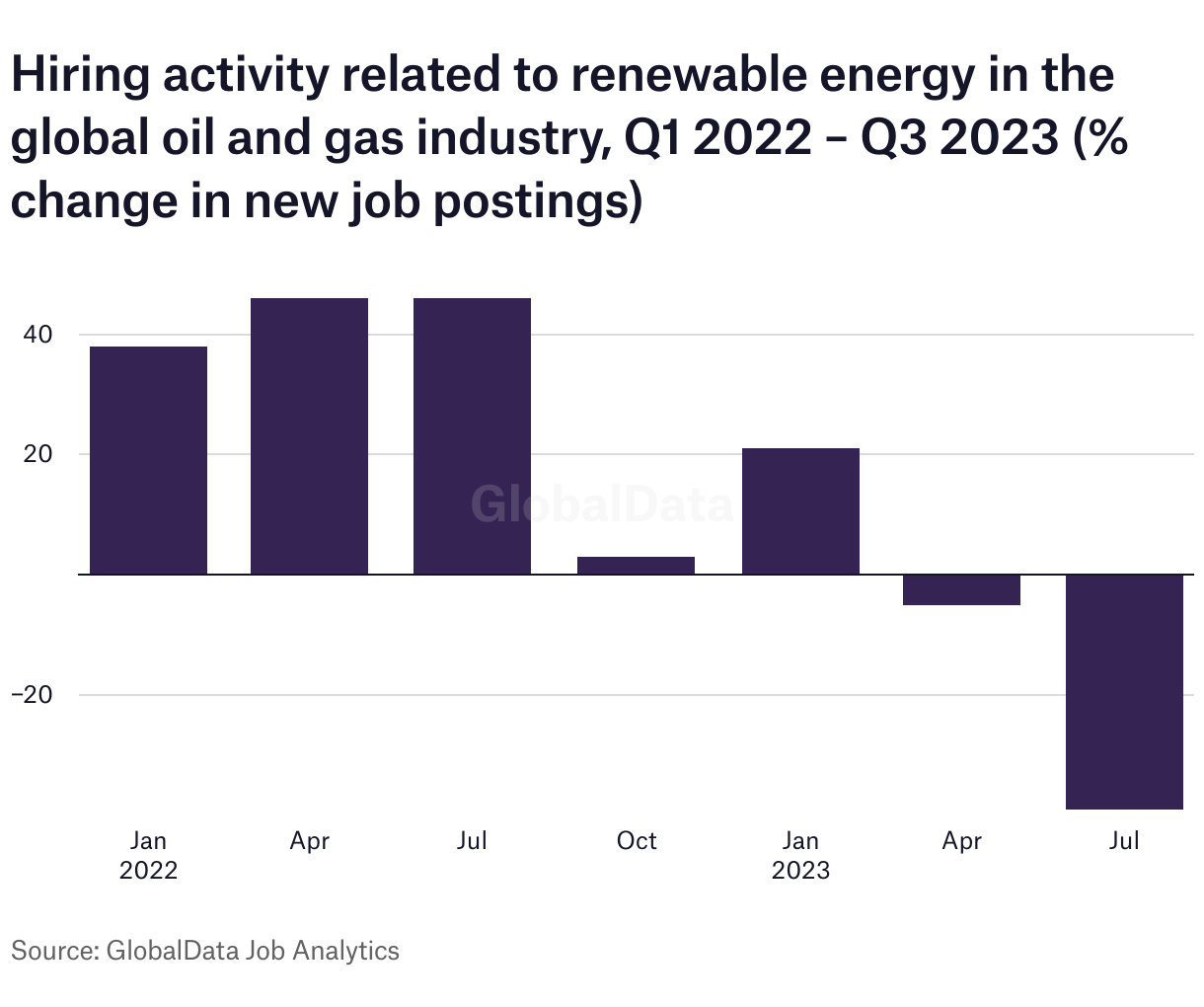 Hiring activity related to renewable energy in the global oil and gas industry, Q1 2022 – Q3 2023 (% change in new job postings)

40
20
−20

GlobalData

Jan 2022
Apr
Jul
Oct
Jan 2023
Apr
Jul

Source: GlobalData Job Analytics